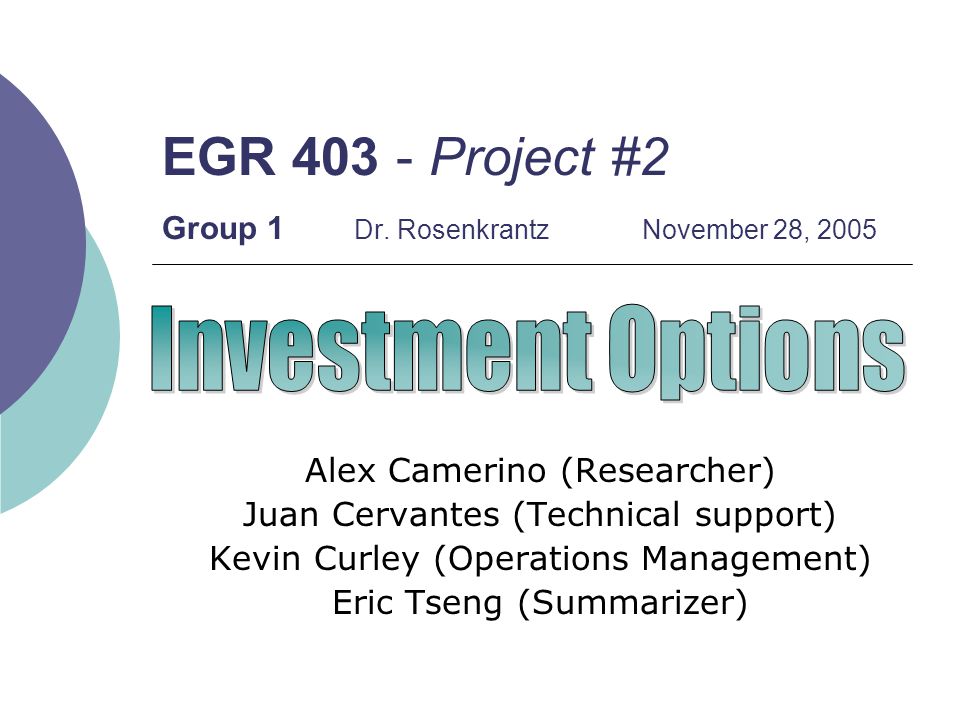 EGR 403 - Project #2

Group 1 Dr. Rosenkrantz November 28, 2005

Investment Options

Alex Camerino (Researcher)
Juan Cervantes (Technical support)
Kevin Curley (Operations Management)
Eric Tseng (Summarizer)